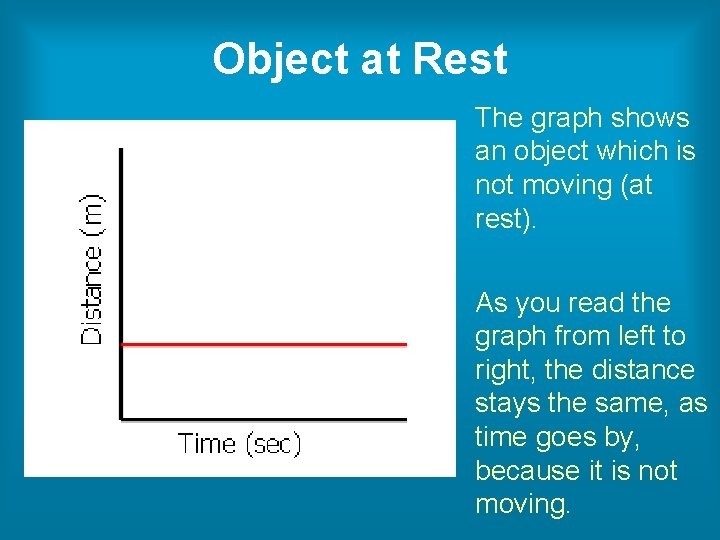 Object at Rest

Distance (m)

Time (sec)

The graph shows an object which is not moving (at rest).

As you read the graph from left to right, the distance stays the same, as time goes by, because it is not moving.